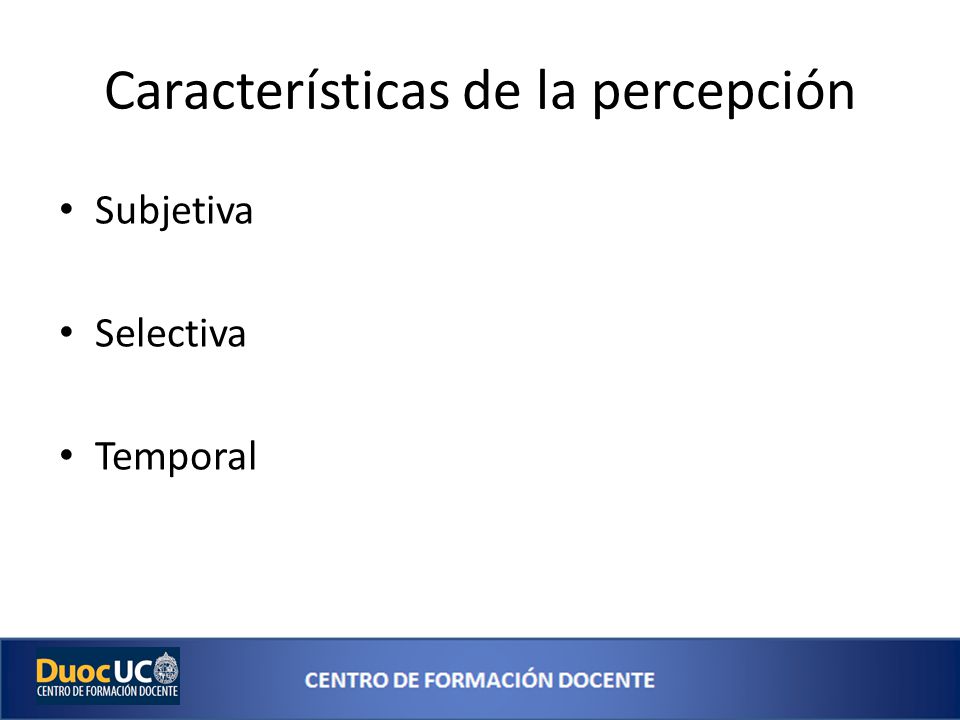 Características de la percepción

• Subjetiva

• Selectiva

• Temporal

DuocUC
CENTRO DE FORMACIÓN DOCENTE

CENTRO DE FORMACIÓN DOCENTE